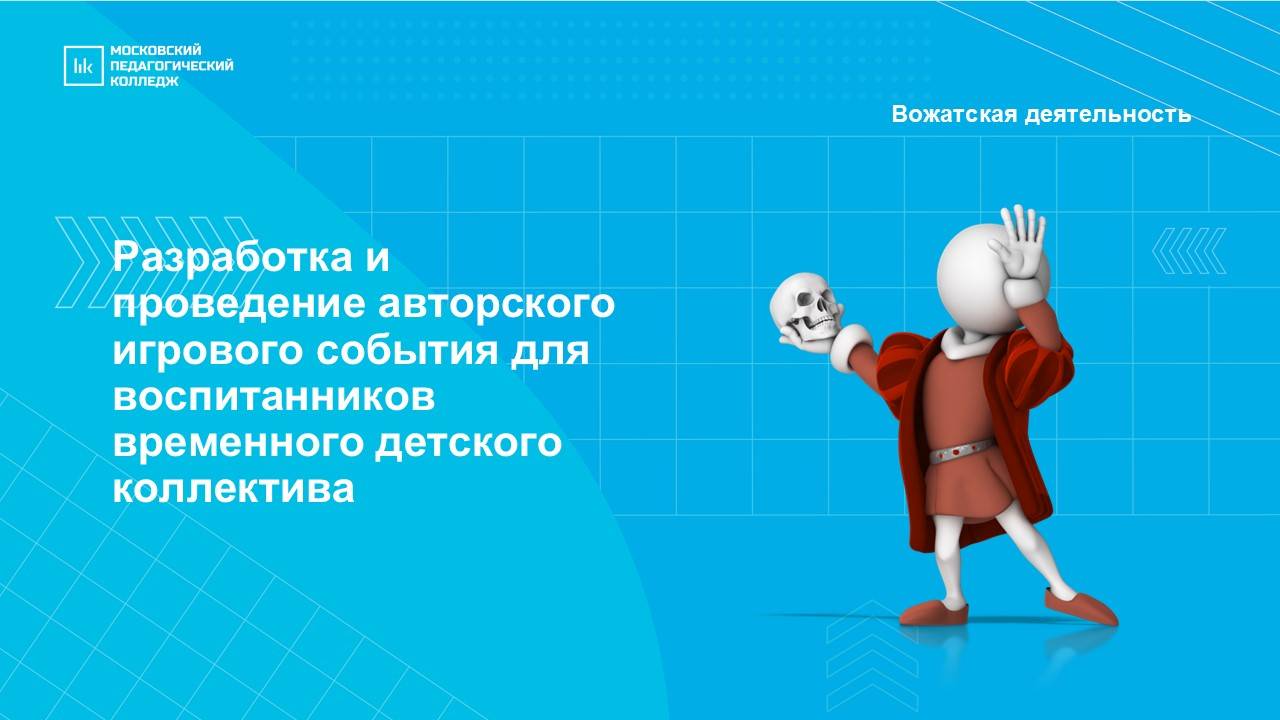 МОСКОВСКИЙ ПЕДАГОГИЧЕСКИЙ КОЛЛЕДЖ

Вожатская деятельность

Разработка и проведение авторского игрового события для воспитанников временного детского коллектива